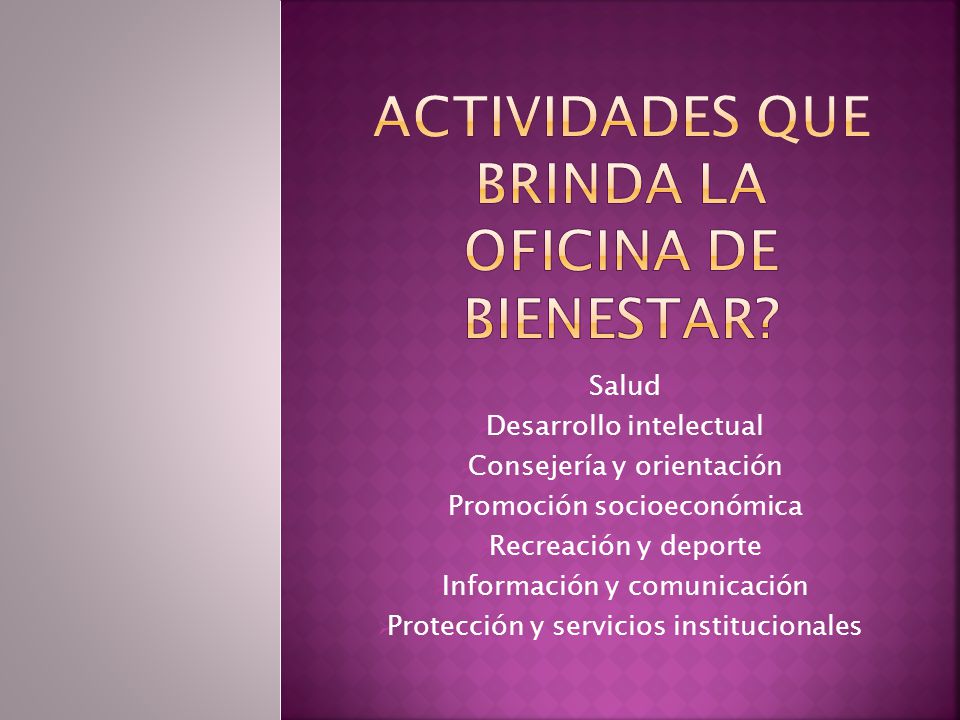 ACTIVIDADES QUE BRINDA LA OFICINA DE BIENESTAR?

Salud
Desarrollo intelectual
Consejería y orientación
Promoción socioeconómica
Recreación y deporte
Información y comunicación
Protección y servicios institucionales